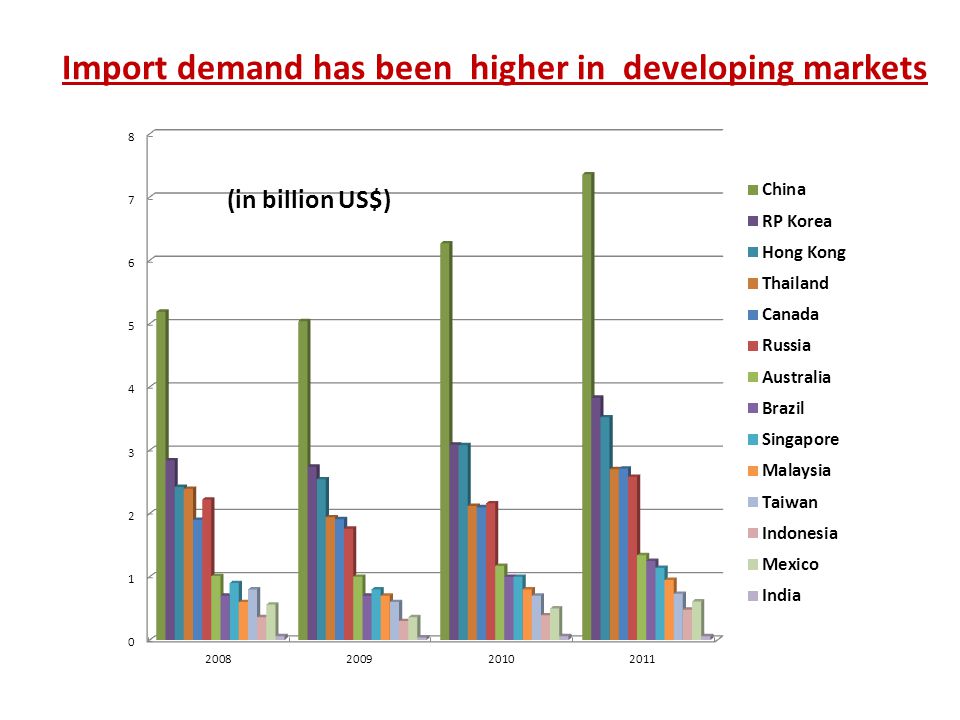 Import demand has been higher in developing markets

(in billion US$)

8
7
6
5
4
3
2
1
0

2008 2009 2010 2011

China
RP Korea
Hong Kong
Thailand
Canada
Russia
Australia
Brazil
Singapore
Malaysia
Taiwan
Indonesia
Mexico
India